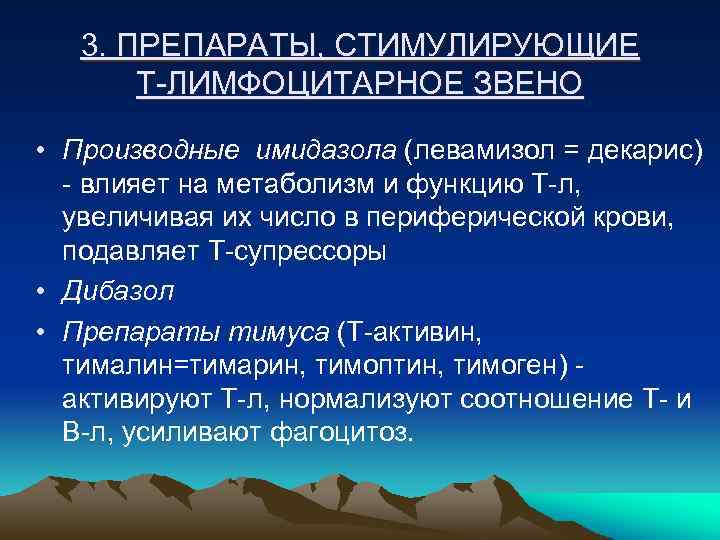 3. ПРЕПАРАТЫ, СТИМУЛИРУЮЩИЕ Т-ЛИМФОЦИТАРНОЕ ЗВЕНО

• Производные имидазола (левамизол = декарис) - влияет на метаболизм и функцию Т-л, увеличивая их число в периферической крови, подавляет Т-супрессоры

• Дибазол

• Препараты тимуса (Т-активин, тималин=тимарин, тимоптин, тимоген) - активируют Т-л, нормализуют соотношение Т- и В-л, усиливают фагоцитоз.